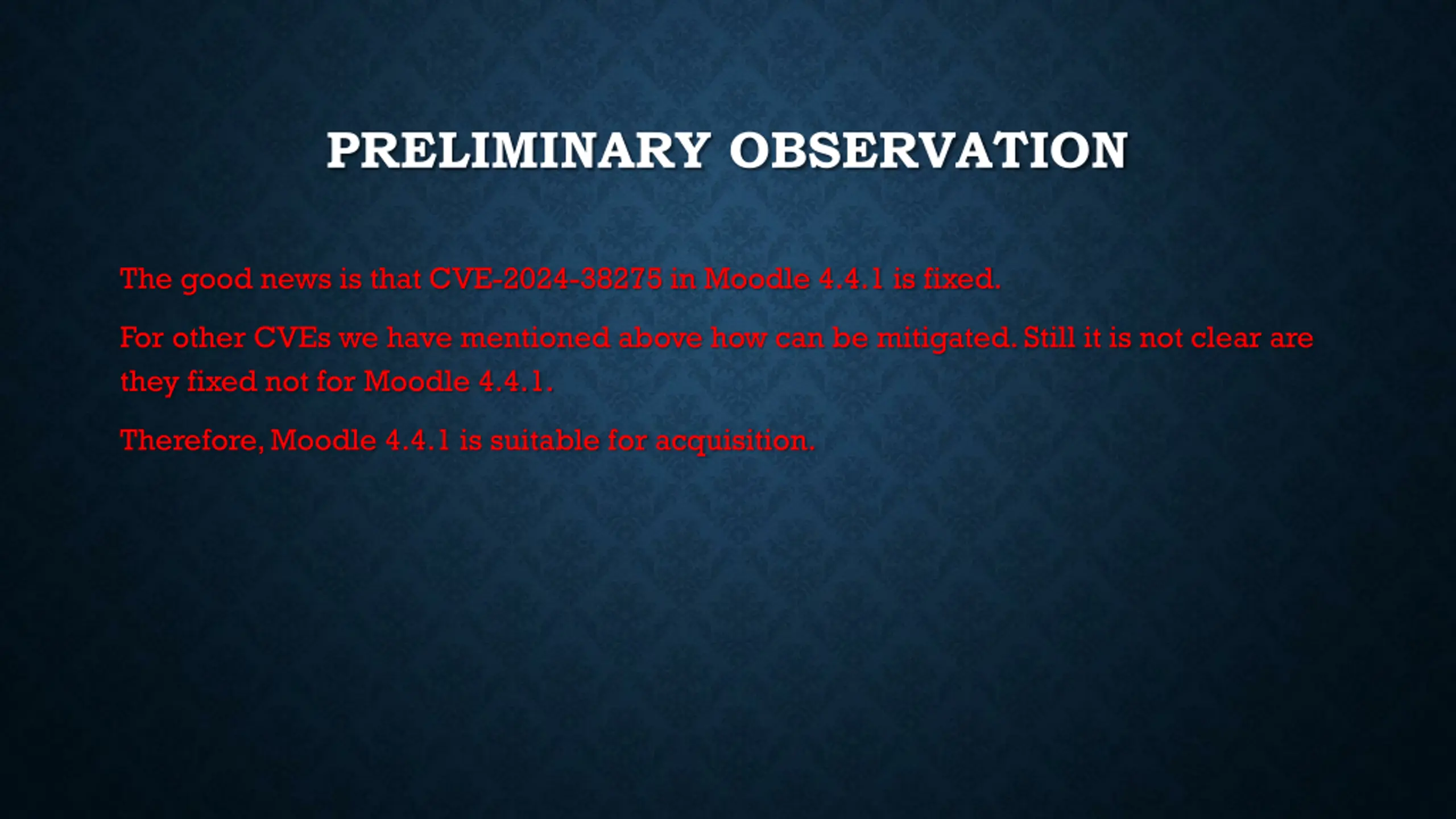 PRELIMINARY OBSERVATION

The good news is that CVE-2024-38275 in Moodle 4.4.1 is fixed.

For other CVEs we have mentioned above how can be mitigated. Still it is not clear are they fixed not for Moodle 4.4.1.

Therefore, Moodle 4.4.1 is suitable for acquisition.